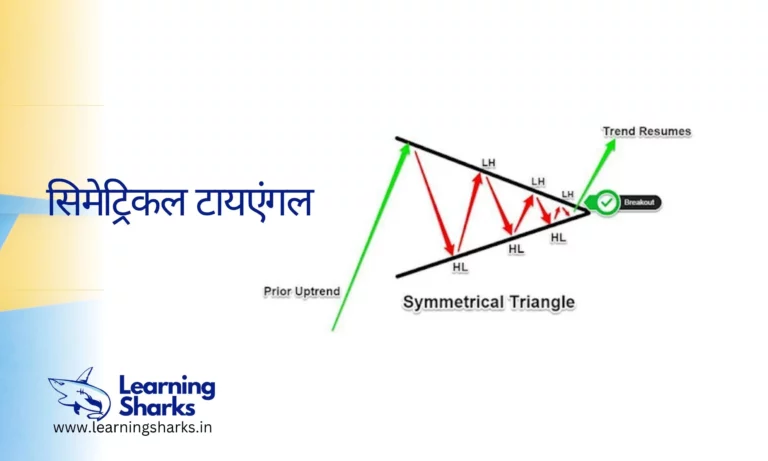 सिमेट्रिकल टायएंगल

Trend Resumes

LH

LH

LH

Breakout

HL

HL

HL

Prior Uptrend

Symmetrical Triangle

Learning Sharks

www.learningsharks.in